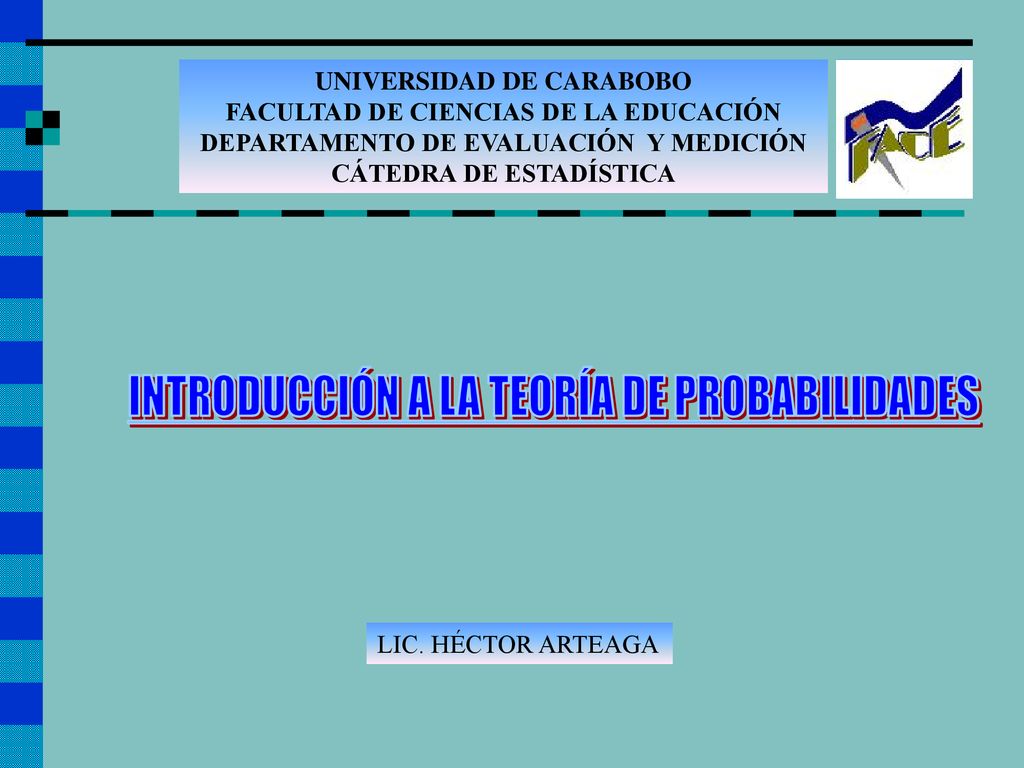 UNIVERSIDAD DE CARABOBO
FACULTAD DE CIENCIAS DE LA EDUCACIÓN
DEPARTAMENTO DE EVALUACIÓN Y MEDICIÓN
CÁTEDRA DE ESTADÍSTICA

FACE

INTRODUCCIÓN A LA TEORÍA DE PROBABILIDADES

LIC. HÉCTOR ARTEAGA